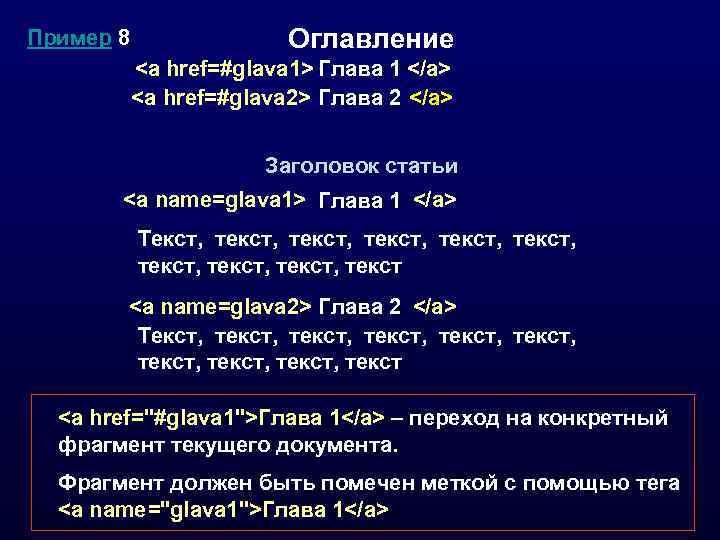 Пример 8

Оглавление

<a href=#glava1> Глава 1 </a>

<a href=#glava2> Глава 2 </a>

Заголовок статьи

<a name=glava1> Глава 1 </a>

Текст, текст, текст, текст, текст, текст, текст, текст, текст, текст

<a name=glava2> Глава 2 </a>

Текст, текст, текст, текст, текст, текст, текст, текст, текст, текст

<a href="#glava1">Глава 1</a> – переход на конкретный фрагмент текущего документа.

Фрагмент должен быть помечен меткой с помощью тега <a name="glava1">Глава 1</a>